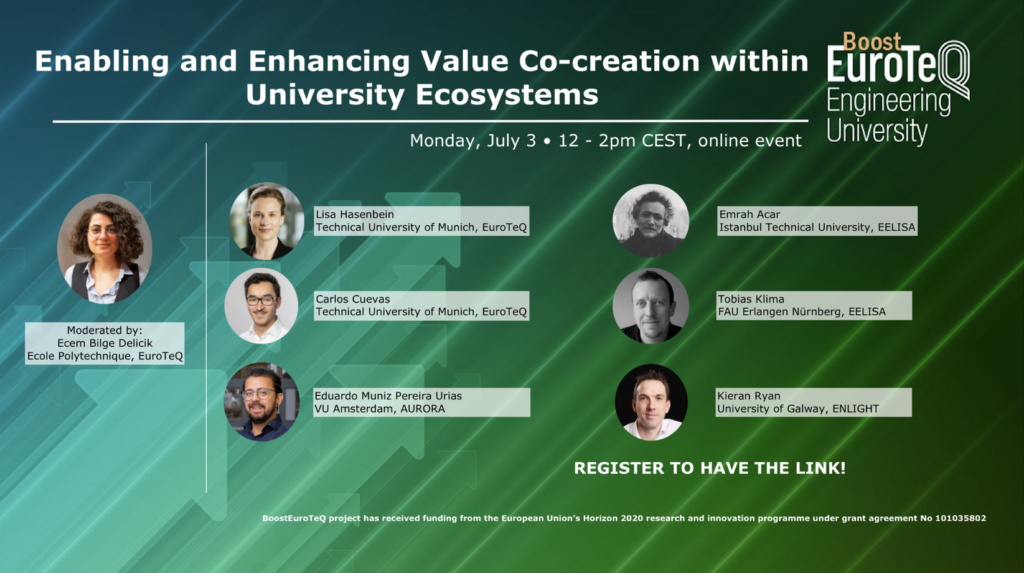 Enabling and Enhancing Value Co-creation within University Ecosystems

Boost EuroTeQ Engineering University

Monday, July 3 • 12 - 2pm CEST, online event

Moderated by:
Ecem Bilge Delicik
Ecole Polytechnique, EuroTeQ

Lisa Hasenbein
Technical University of Munich, EuroTeQ

Carlos Cuevas
Technical University of Munich, EuroTeQ

Eduardo Muniz Pereira Urias
VU Amsterdam, AURORA

Emrah Acar
Istanbul Technical University, EELISA

Tobias Klima
FAU Erlangen Nürnberg, EELISA

Kieran Ryan
University of Galway, ENLIGHT

REGISTER TO HAVE THE LINK!

BoostEuroTeQ project has received funding from the European Union's Horizon 2020 research and innovation programme under grant agreement No 101035802